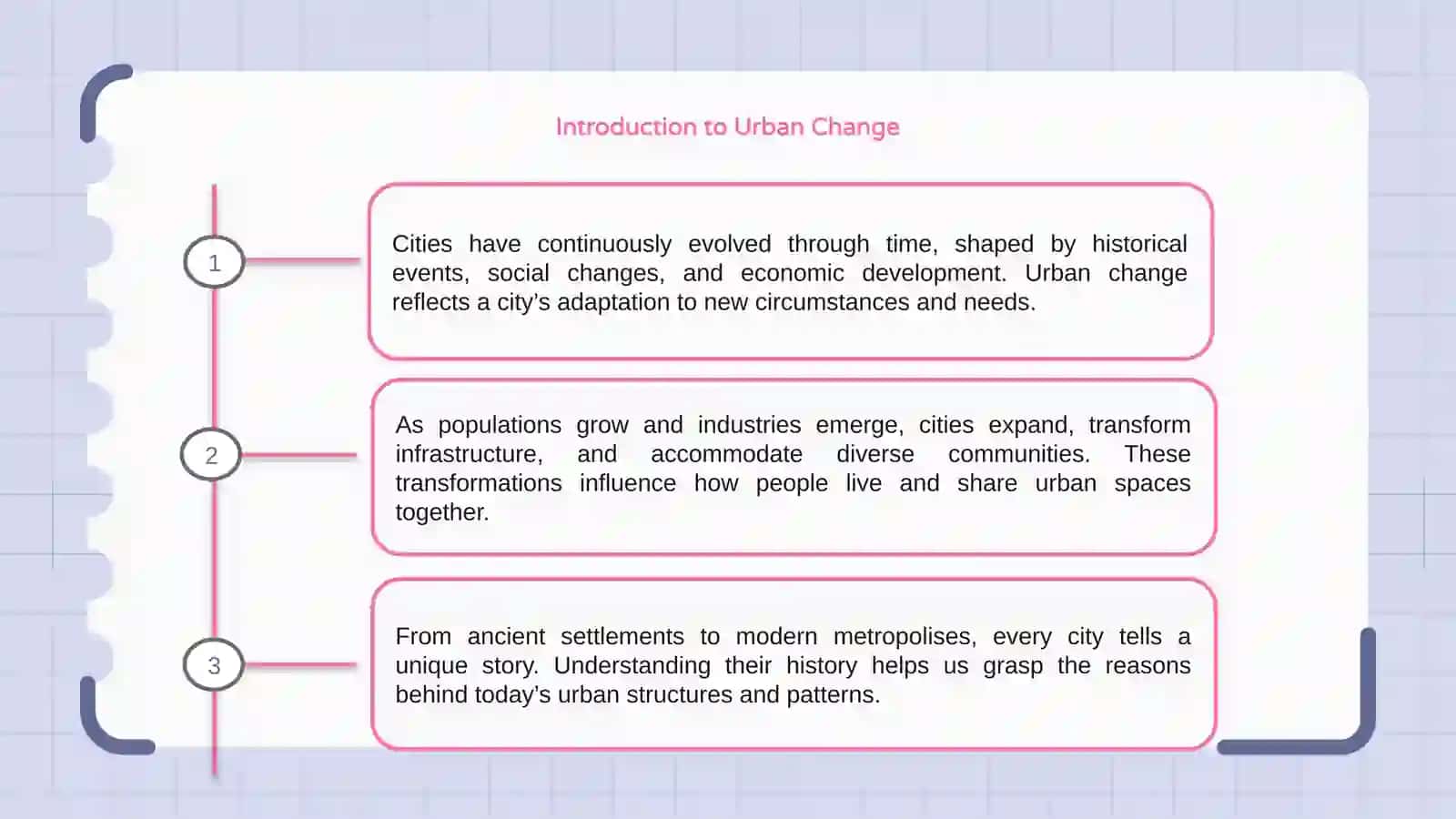 Introduction to Urban Change

1

Cities have continuously evolved through time, shaped by historical events, social changes, and economic development. Urban change reflects a city's adaptation to new circumstances and needs.

2

As populations grow and industries emerge, cities expand, transform infrastructure, and accommodate diverse communities. These transformations influence how people live and share urban spaces together.

3

From ancient settlements to modern metropolises, every city tells a unique story. Understanding their history helps us grasp the reasons behind today's urban structures and patterns.